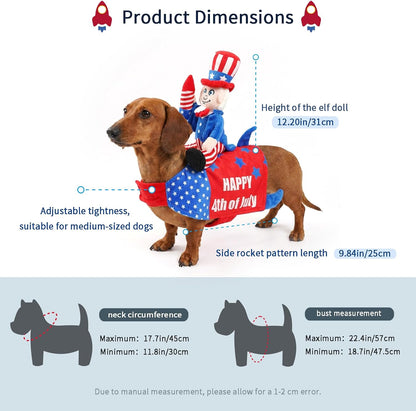 Product Dimensions

Height of the elf doll
12.20in/31cm

HAPPY
4th of July

Adjustable tightness, suitable for medium-sized dogs

Side rocket pattern length 9.84in/25cm

neck circumference
Maximum: 17.7in/45cm
Minimum: 11.8in/30cm

bust measurement
Maximum: 22.4in/57cm
Minimum: 18.7in/47.5cm

Due to manual measurement, please allow for a 1-2 cm error.